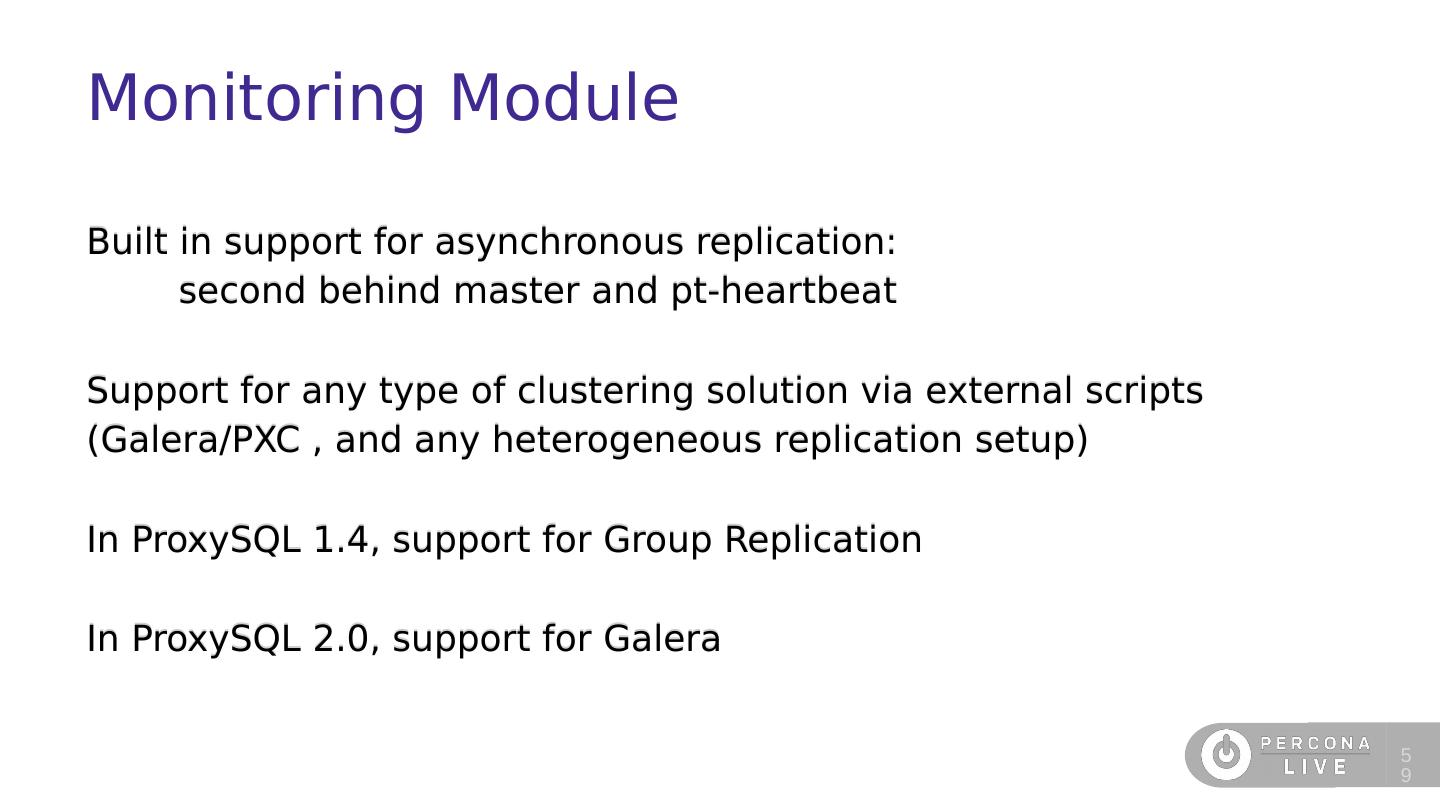 Monitoring Module

Built in support for asynchronous replication:
second behind master and pt-heartbeat

Support for any type of clustering solution via external scripts (Galera/PXC , and any heterogeneous replication setup)

In ProxySQL 1.4, support for Group Replication

In ProxySQL 2.0, support for Galera

PERCONA LIVE

59